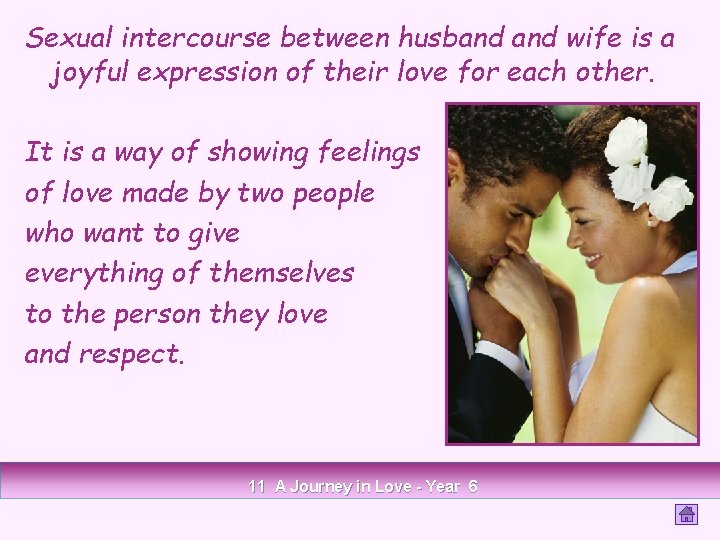 Sexual intercourse between husband and wife is a joyful expression of their love for each other.

It is a way of showing feelings of love made by two people who want to give everything of themselves to the person they love and respect.

11 A Journey in Love - Year 6